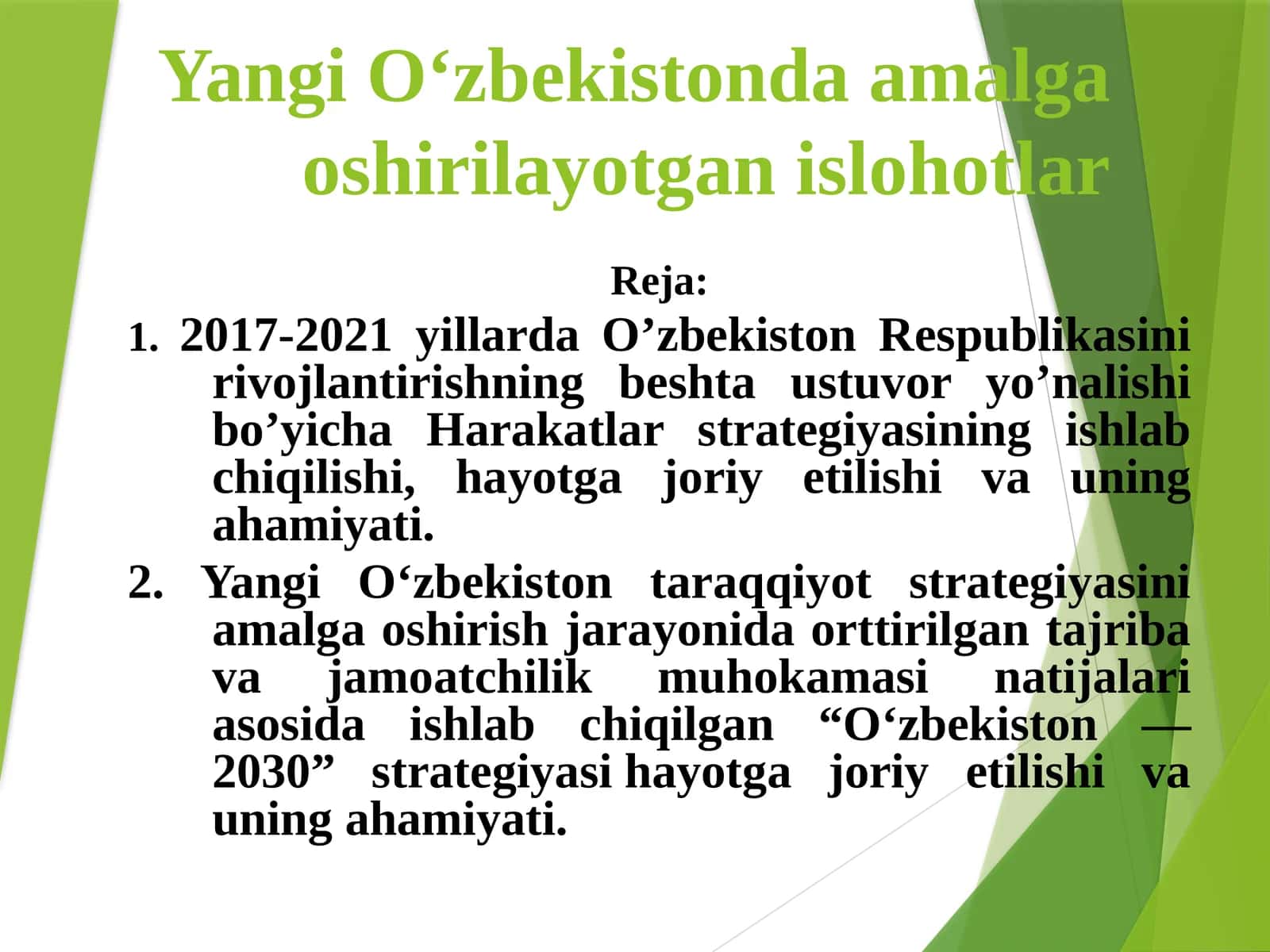 Yangi O‘zbekistonda amalga oshirilayotgan islohotlar

Reja:

1. 2017-2021 yillarda O’zbekiston Respublikasini rivojlantirishning beshta ustuvor yo’nalishi bo’yicha Harakatlar strategiyasining ishlab chiqilishi, hayotga joriy etilishi va uning ahamiyati.

2. Yangi O‘zbekiston taraqqiyot strategiyasini amalga oshirish jarayonida orttirilgan tajriba va jamoatchilik muhokamasi natijalari asosida ishlab chiqilgan “O‘zbekiston — 2030” strategiyasi hayotga joriy etilishi va uning ahamiyati.